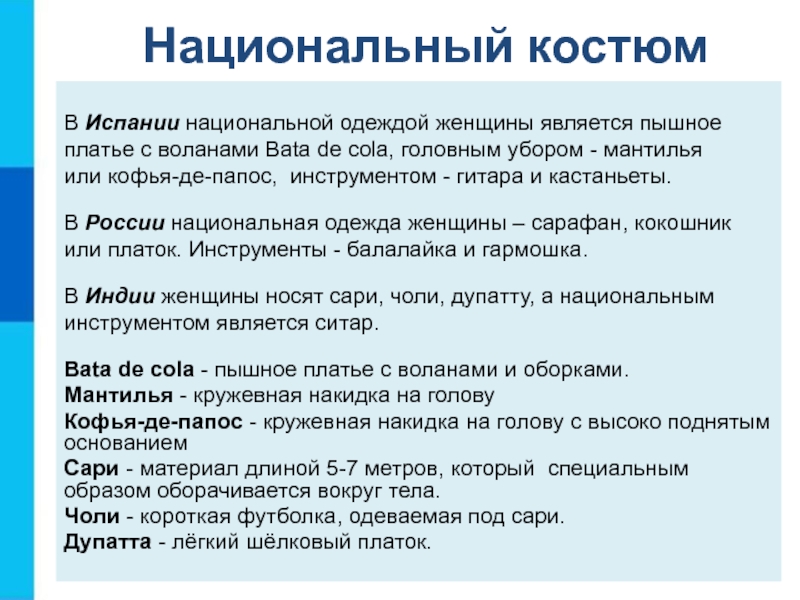 Национальный костюм

В Испании национальной одеждой женщины является пышное платье с воланами Bata de cola, головным убором - мантилья или кофья-де-папос, инструментом - гитара и кастаньеты.

В России национальная одежда женщины – сарафан, кокошник или платок. Инструменты - балалайка и гармошка.

В Индии женщины носят сари, чоли, дупатту, а национальным инструментом является ситар.

Bata de cola - пышное платье с воланами и оборками.
Мантилья - кружевная накидка на голову
Кофья-де-папос - кружевная накидка на голову с высоко поднятым основанием
Сари - материал длиной 5-7 метров, который специальным образом оборачивается вокруг тела.
Чоли - короткая футболка, одеваемая под сари.
Дупатта - лёгкий шёлковый платок.